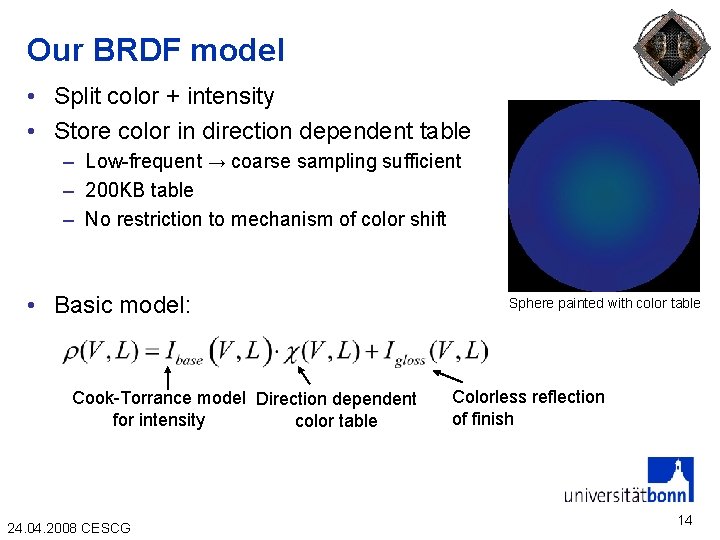 Our BRDF model

• Split color + intensity
• Store color in direction dependent table
– Low-frequent → coarse sampling sufficient
– 200KB table
– No restriction to mechanism of color shift

Sphere painted with color table

• Basic model:

$\rho(V,L) = I_{base}(V,L) \cdot \chi(V,L) + I_{gloss}(V,L)$

Cook-Torrance model for intensity

Direction dependent color table

Colorless reflection of finish

universitätbonn

24.04.2008 CESCG

14